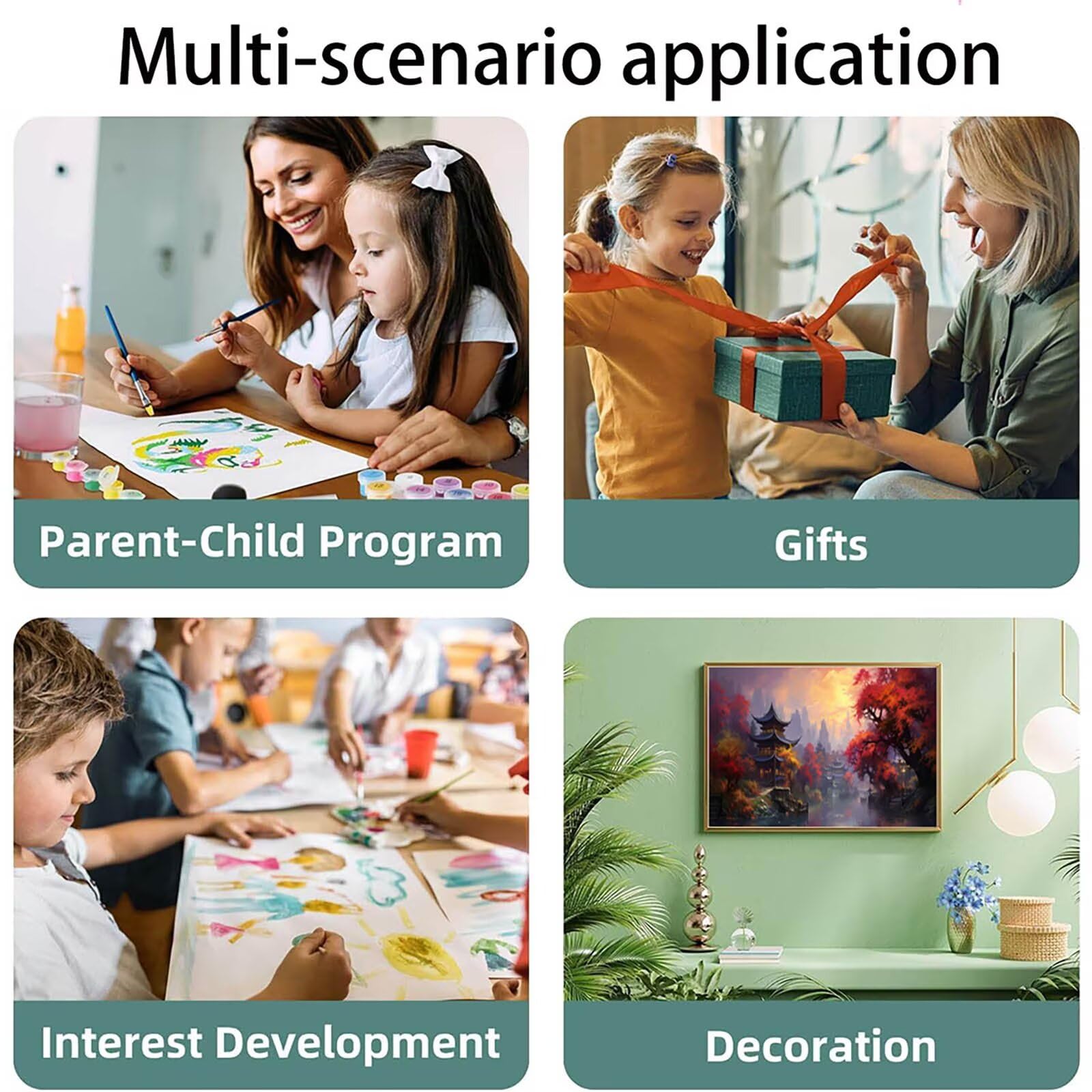 Multi-scenario application

Parent-Child Program

Gifts

Interest Development

Decoration